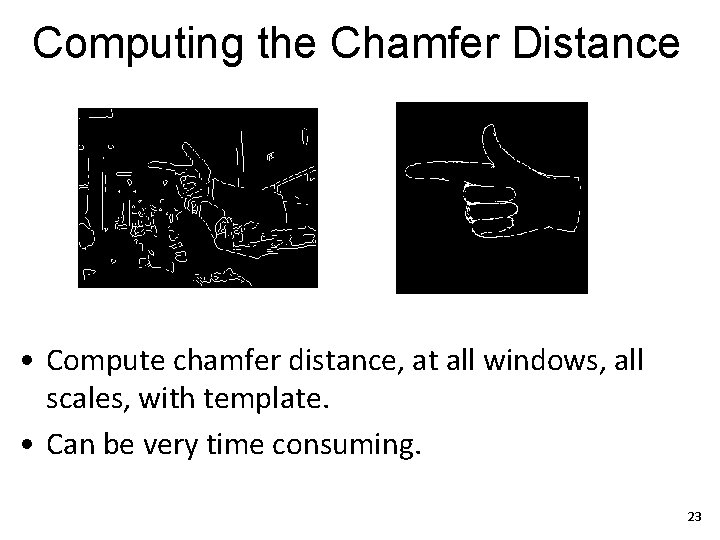 Computing the Chamfer Distance

• Compute chamfer distance, at all windows, all scales, with template.

• Can be very time consuming.

23